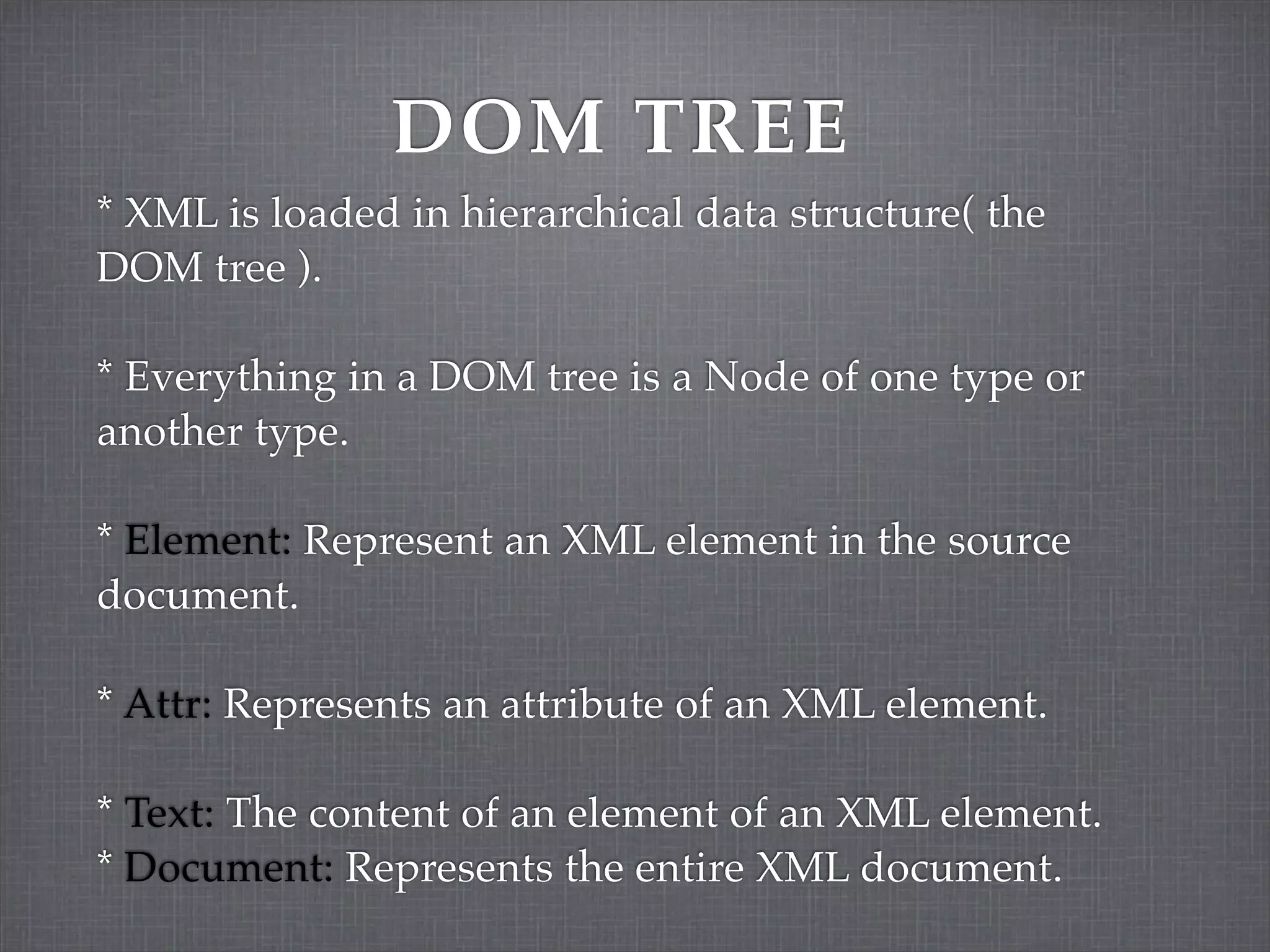 DOM TREE

* XML is loaded in hierarchical data structure( the DOM tree ).

* Everything in a DOM tree is a Node of one type or another type.

* Element: Represent an XML element in the source document.

* Attr: Represents an attribute of an XML element.

* Text: The content of an element of an XML element.
* Document: Represents the entire XML document.